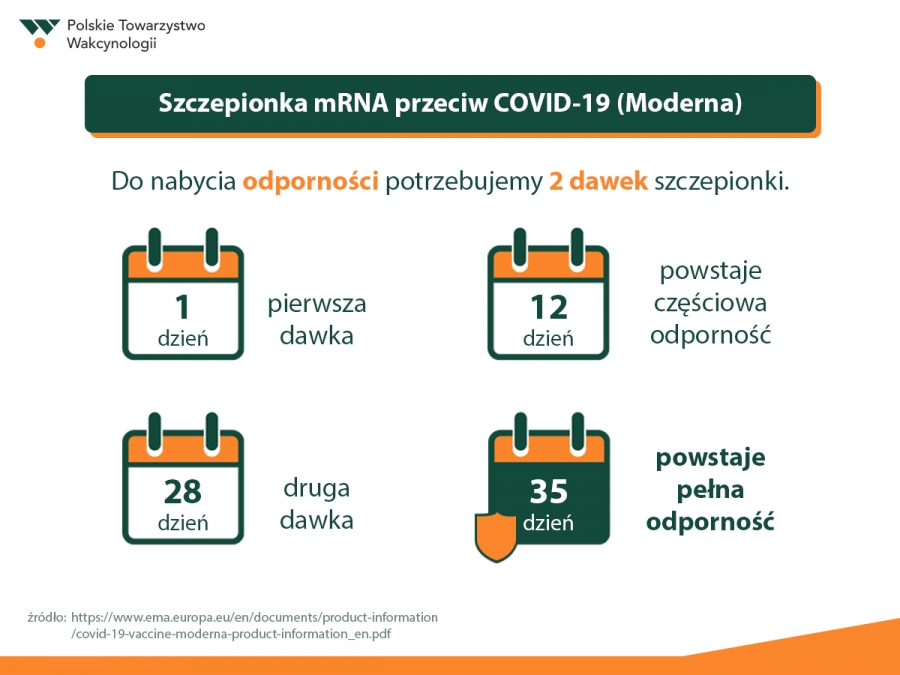 Polskie Towarzystwo Wakcynologii

Szczepionka mRNA przeciw COVID-19 (Moderna)

Do nabycia odporności potrzebujemy 2 dawek szczepionki.

1 dzień

pierwsza dawka

12 dzień

powstaje częściowa odporność

28 dzień

druga dawka

35 dzień

powstaje pełna odporność

źródło: https://www.ema.europa.eu/en/documents/product-information /covid-19-vaccine-moderna-product-information_en.pdf